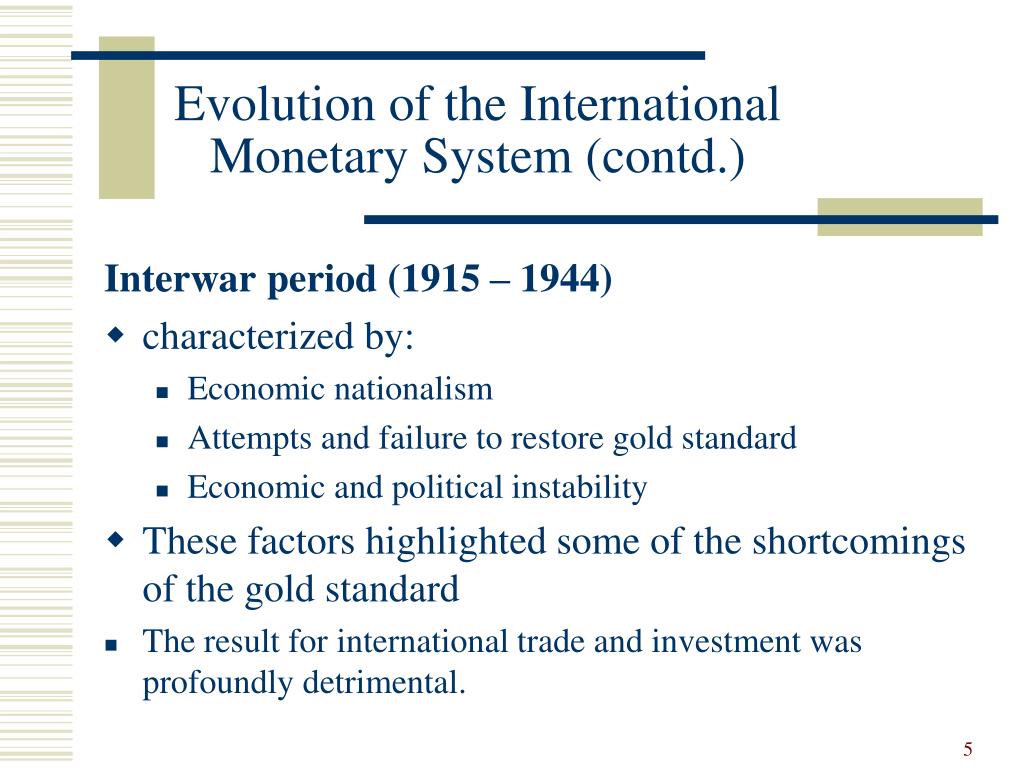 Evolution of the International Monetary System (contd.)

Interwar period (1915 – 1944)

characterized by:

Economic nationalism

Attempts and failure to restore gold standard

Economic and political instability

These factors highlighted some of the shortcomings of the gold standard

The result for international trade and investment was profoundly detrimental.

5